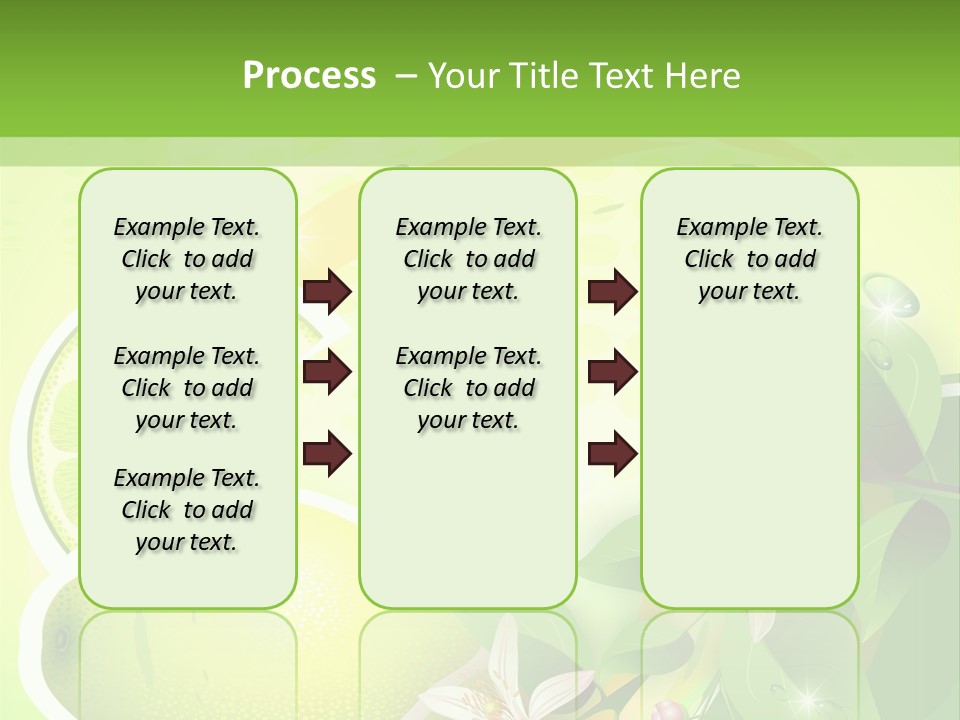 Process – Your Title Text Here

Example Text. Click to add your text.

Example Text. Click to add your text.

Example Text. Click to add your text.

Example Text. Click to add your text.

Example Text. Click to add your text.

Example Text. Click to add your text.